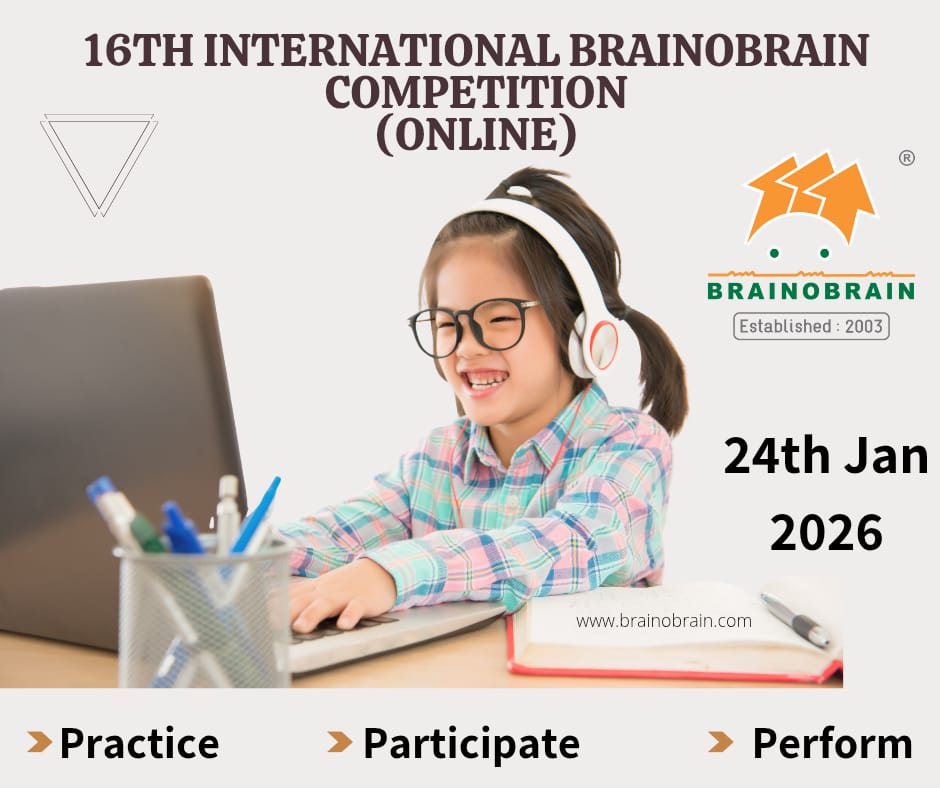 16TH INTERNATIONAL BRAINOBRAIN COMPETITION (ONLINE)

®

BRAINOBRAIN

Established : 2003

24th Jan 2026

www.brainobrain.com

Practice

Participate

Perform